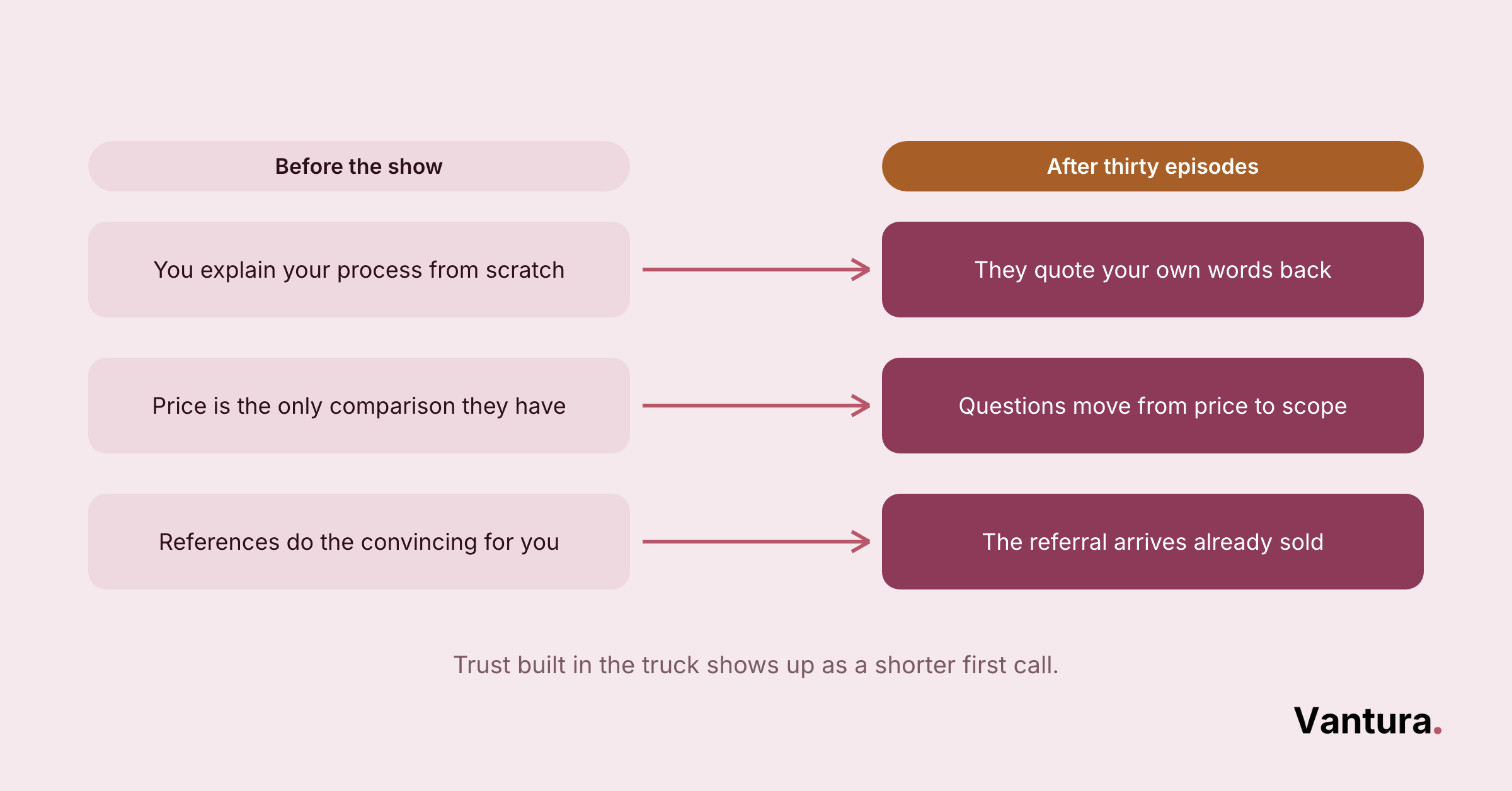 Before the show

You explain your process from scratch

Price is the only comparison they have

References do the convincing for you

After thirty episodes

They quote your own words back

Questions move from price to scope

The referral arrives already sold

Trust built in the truck shows up as a shorter first call.

Vantura.